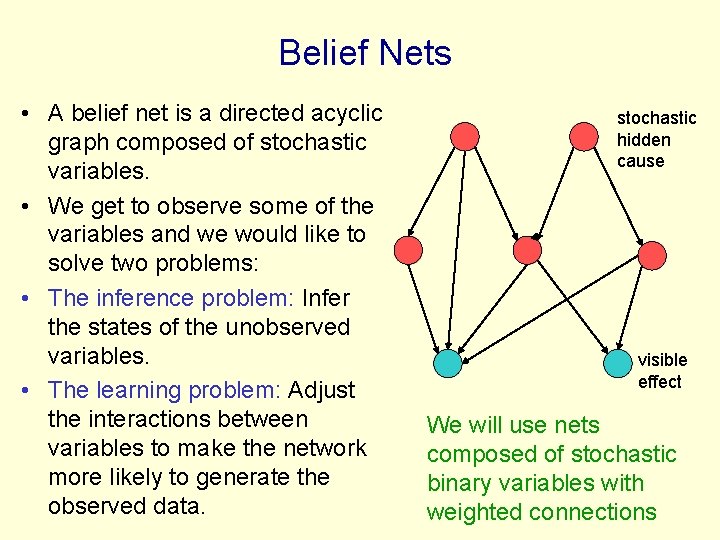 Belief Nets

• A belief net is a directed acyclic graph composed of stochastic variables.

• We get to observe some of the variables and we would like to solve two problems:

• The inference problem: Infer the states of the unobserved variables.

• The learning problem: Adjust the interactions between variables to make the network more likely to generate the observed data.

stochastic hidden cause

visible effect

We will use nets composed of stochastic binary variables with weighted connections